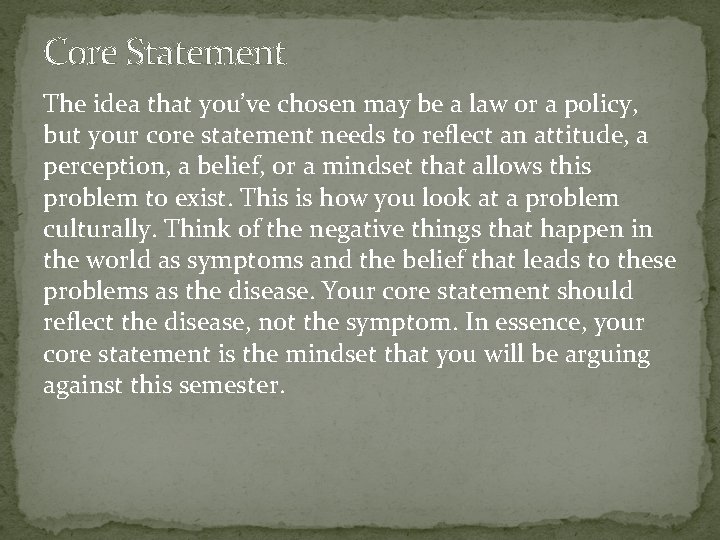 Core Statement

The idea that you've chosen may be a law or a policy, but your core statement needs to reflect an attitude, a perception, a belief, or a mindset that allows this problem to exist. This is how you look at a problem culturally. Think of the negative things that happen in the world as symptoms and the belief that leads to these problems as the disease. Your core statement should reflect the disease, not the symptom. In essence, your core statement is the mindset that you will be arguing against this semester.